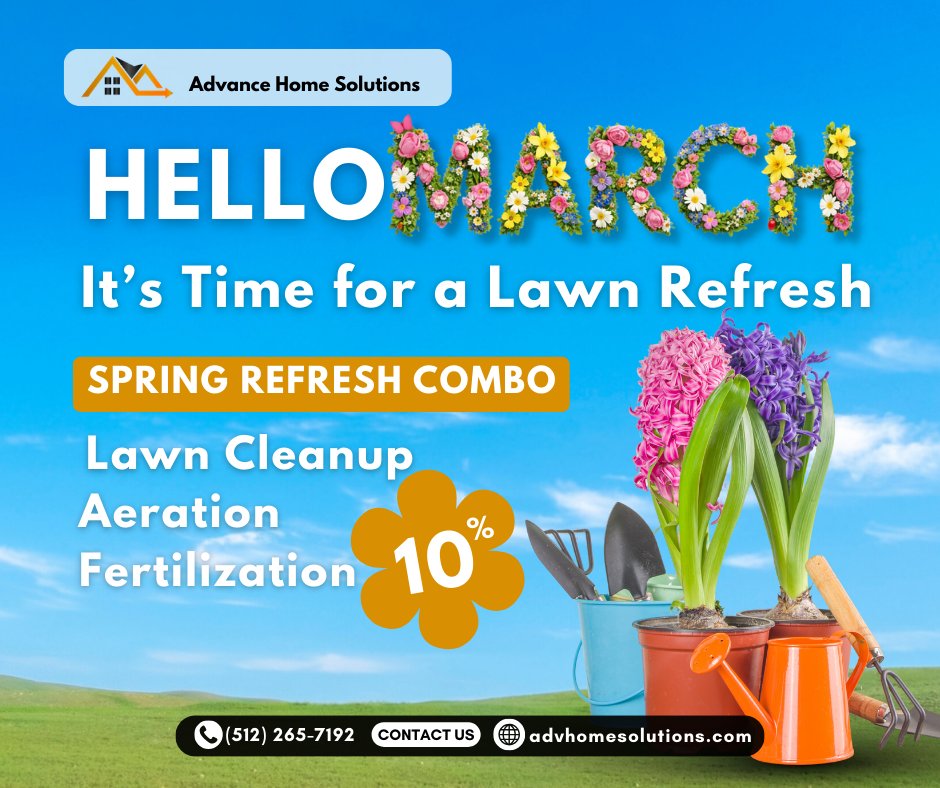 Advance Home Solutions

HELLO MARCH

It's Time for a Lawn Refresh

SPRING REFRESH COMBO

Lawn Cleanup
Aeration
Fertilization

10%

(512) 265-7192 CONTACT US advhomesolutions.com